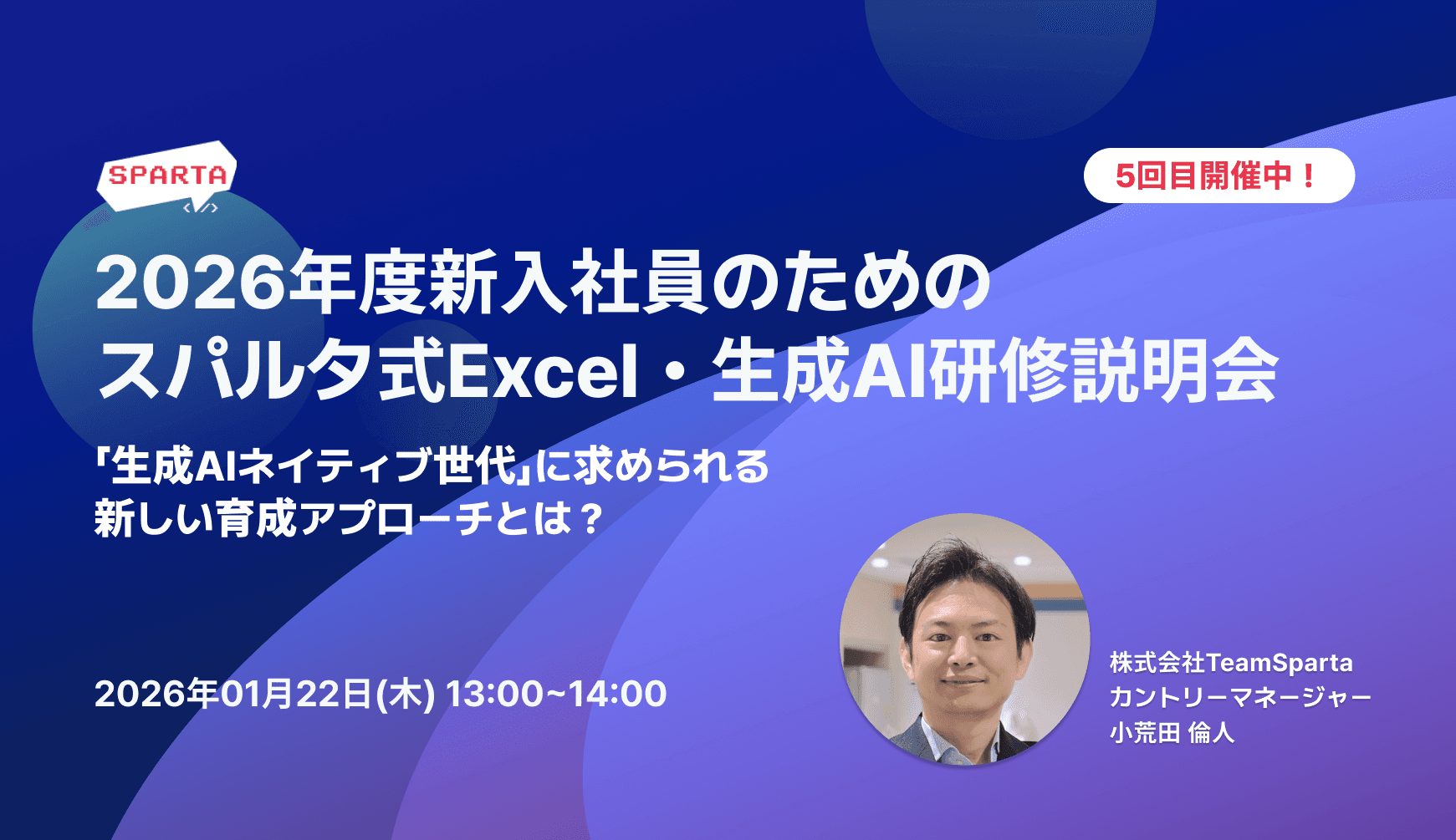 SPARTA
</>

5回目開催中！

2026年度新入社員のための
スパルタ式Excel・生成AI研修説明会

｢生成AIネイティブ世代｣に求められる
新しい育成アプローチとは？

2026年01月22日(木) 13:00~14:00

株式会社TeamSparta
カントリーマネージャー
小荒田 倫人